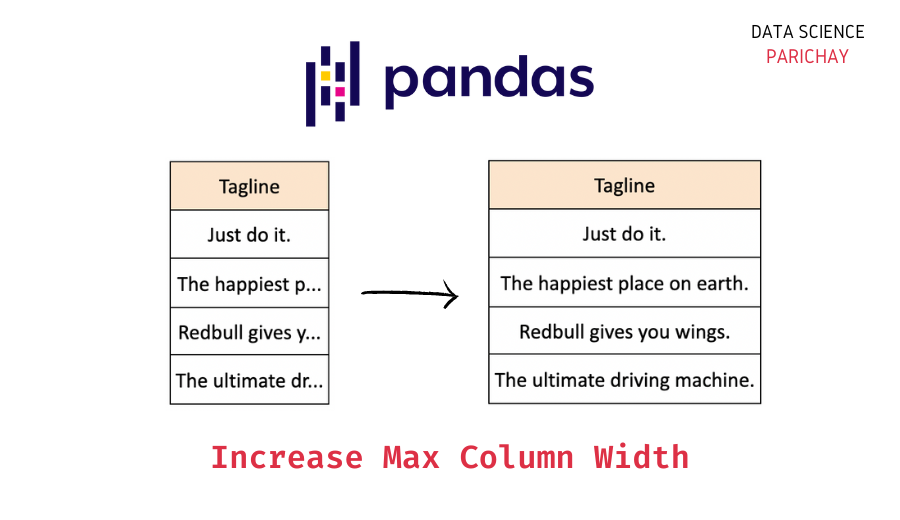 DATA SCIENCE
PARICHAY

pandas

| Tagline |
|---|
| Just do it. |
| The happiest p... |
| Redbull gives y... |
| The ultimate dr... |

| Tagline |
|---|
| Just do it. |
| The happiest place on earth. |
| Redbull gives you wings. |
| The ultimate driving machine. |

Increase Max Column Width